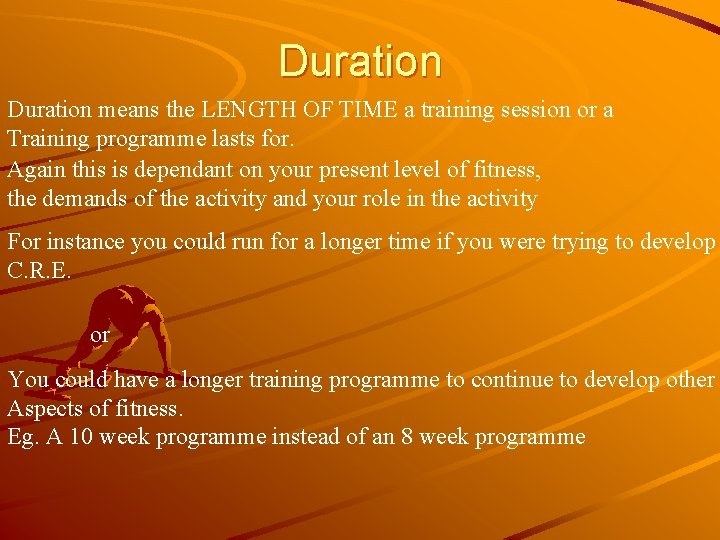 Duration

Duration means the LENGTH OF TIME a training session or a Training programme lasts for.
Again this is dependant on your present level of fitness, the demands of the activity and your role in the activity

For instance you could run for a longer time if you were trying to develop C.R.E.

or

You could have a longer training programme to continue to develop other Aspects of fitness.
Eg. A 10 week programme instead of an 8 week programme